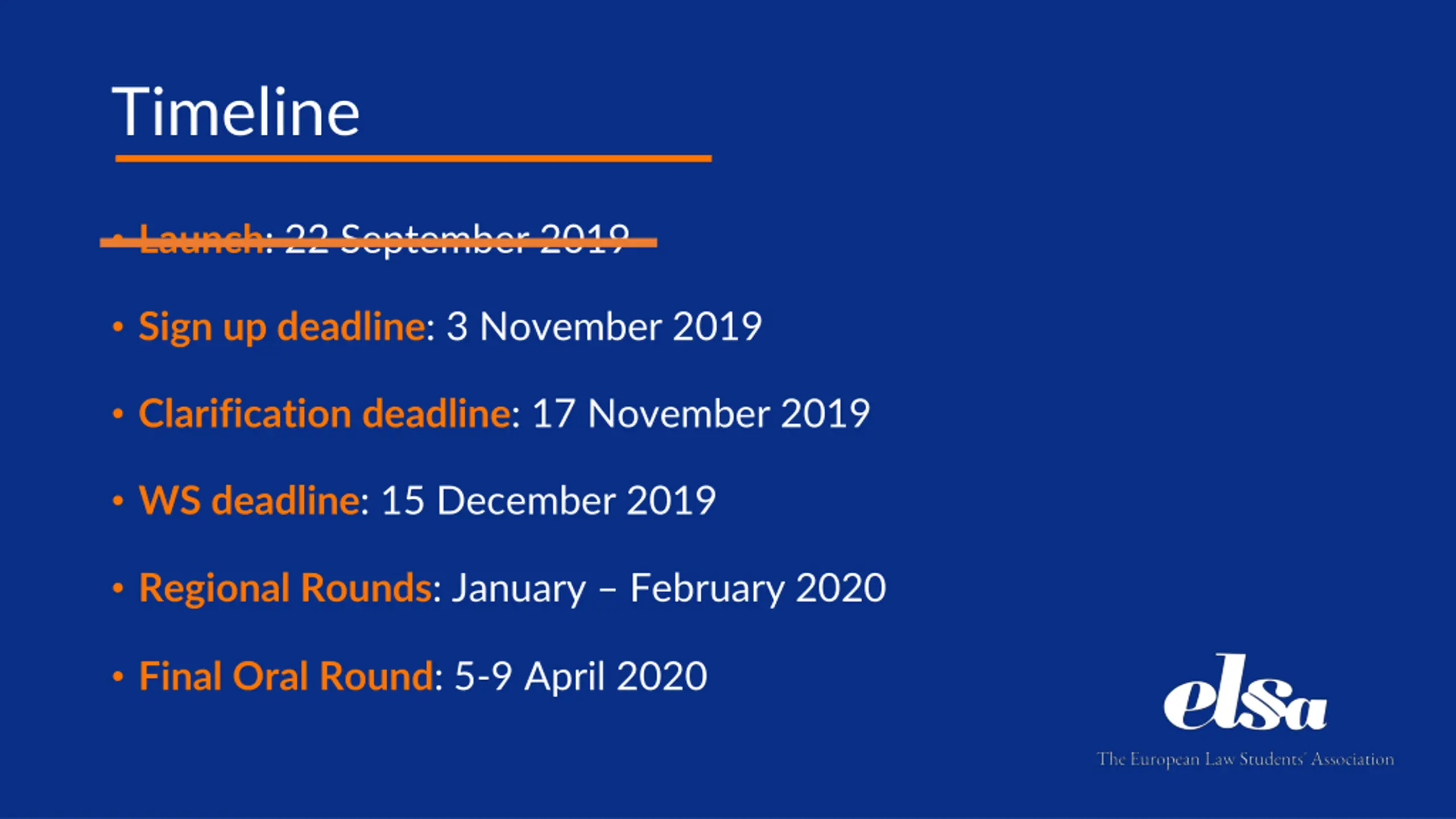 Timeline

• Launch: 22 September 2019

• Sign up deadline: 3 November 2019

• Clarification deadline: 17 November 2019

• WS deadline: 15 December 2019

• Regional Rounds: January – February 2020

• Final Oral Round: 5-9 April 2020

elsa
The European Law Students' Association